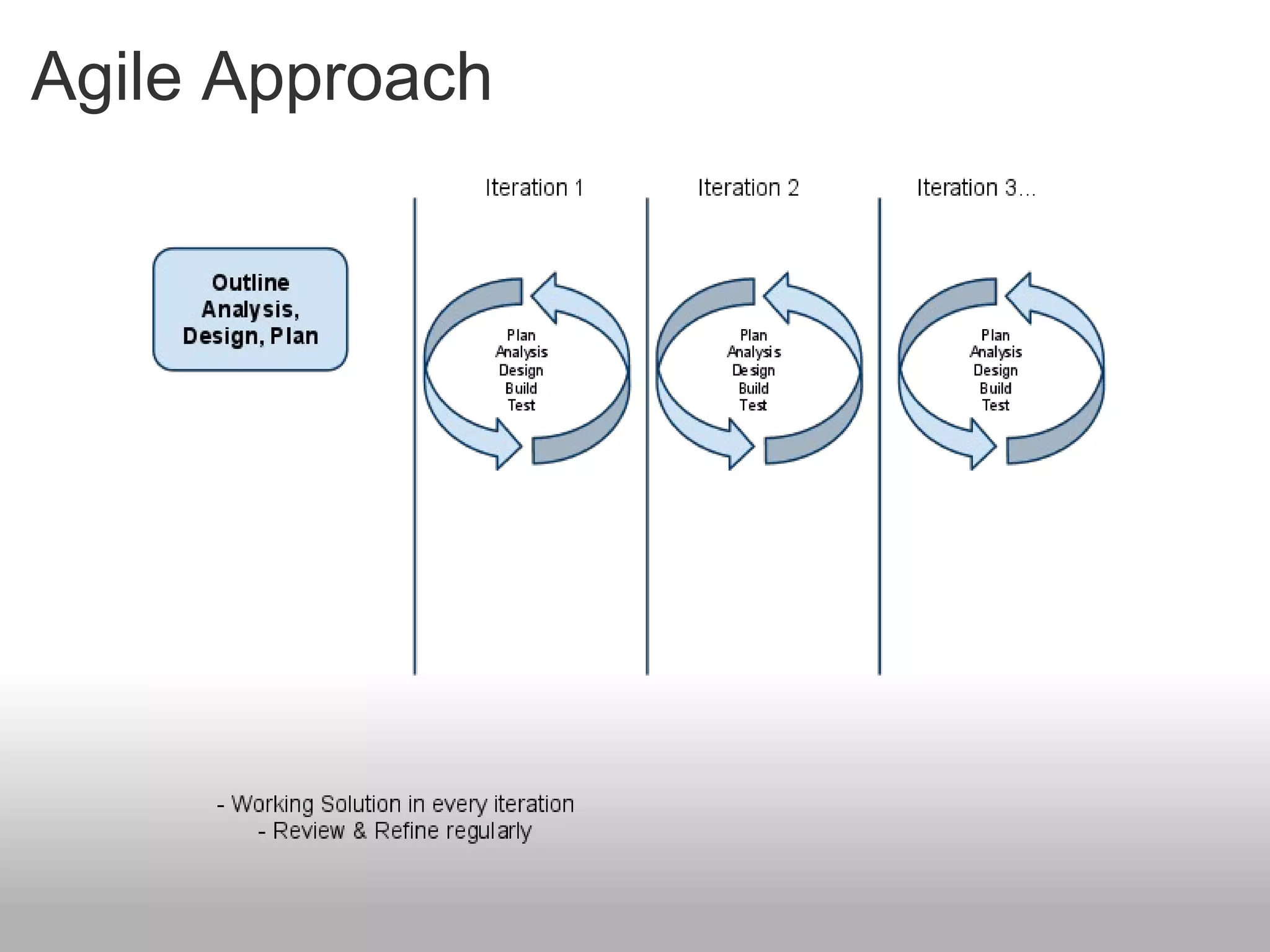 Agile Approach

Outline Analysis, Design, Plan

Iteration 1

Plan
Analysis
Design
Build
Test

Iteration 2

Plan
Analysis
Design
Build
Test

Iteration 3...

Plan
Analysis
Design
Build
Test

- Working Solution in every iteration
- Review & Refine regularly